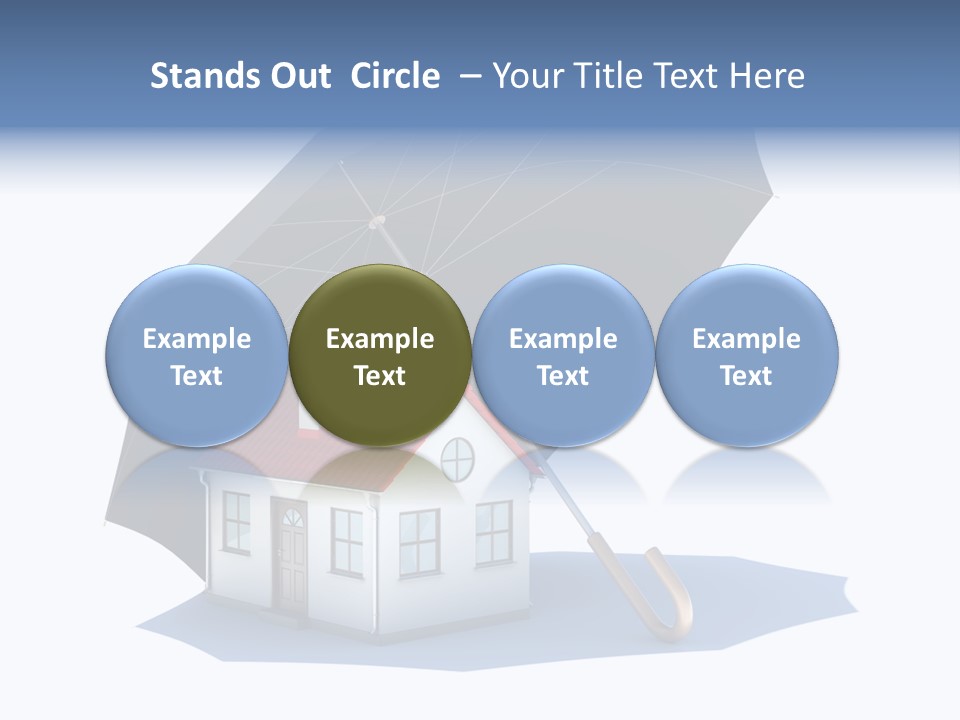 Stands Out Circle – Your Title Text Here

Example Text

Example Text

Example Text

Example Text